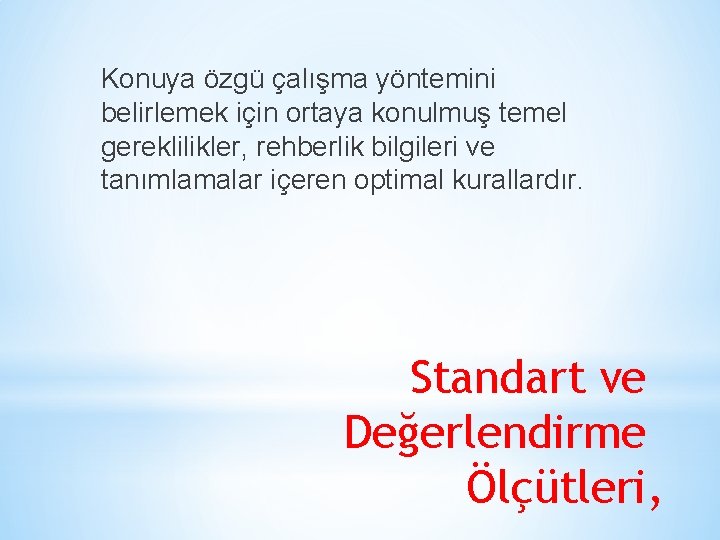 Konuya özgü çalışma yöntemini belirlemek için ortaya konulmuş temel gereklilikler, rehberlik bilgileri ve tanımlamalar içeren optimal kurallardır.

Standart ve Değerlendirme Ölçütleri,